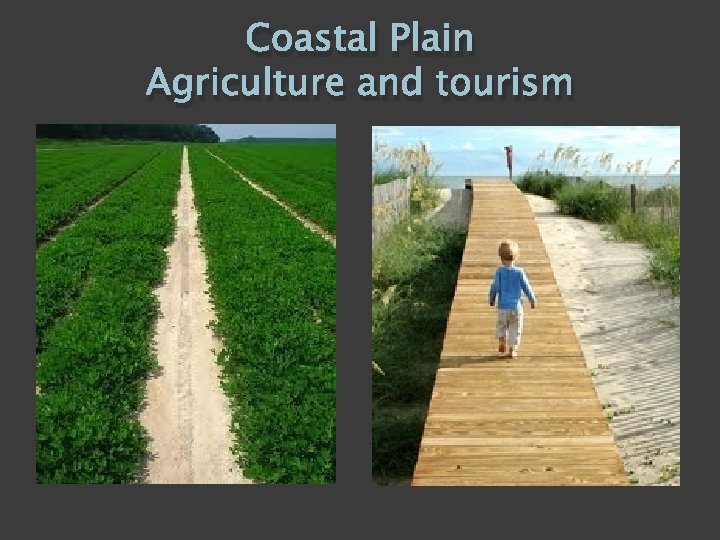 Coastal Plain
Agriculture and tourism